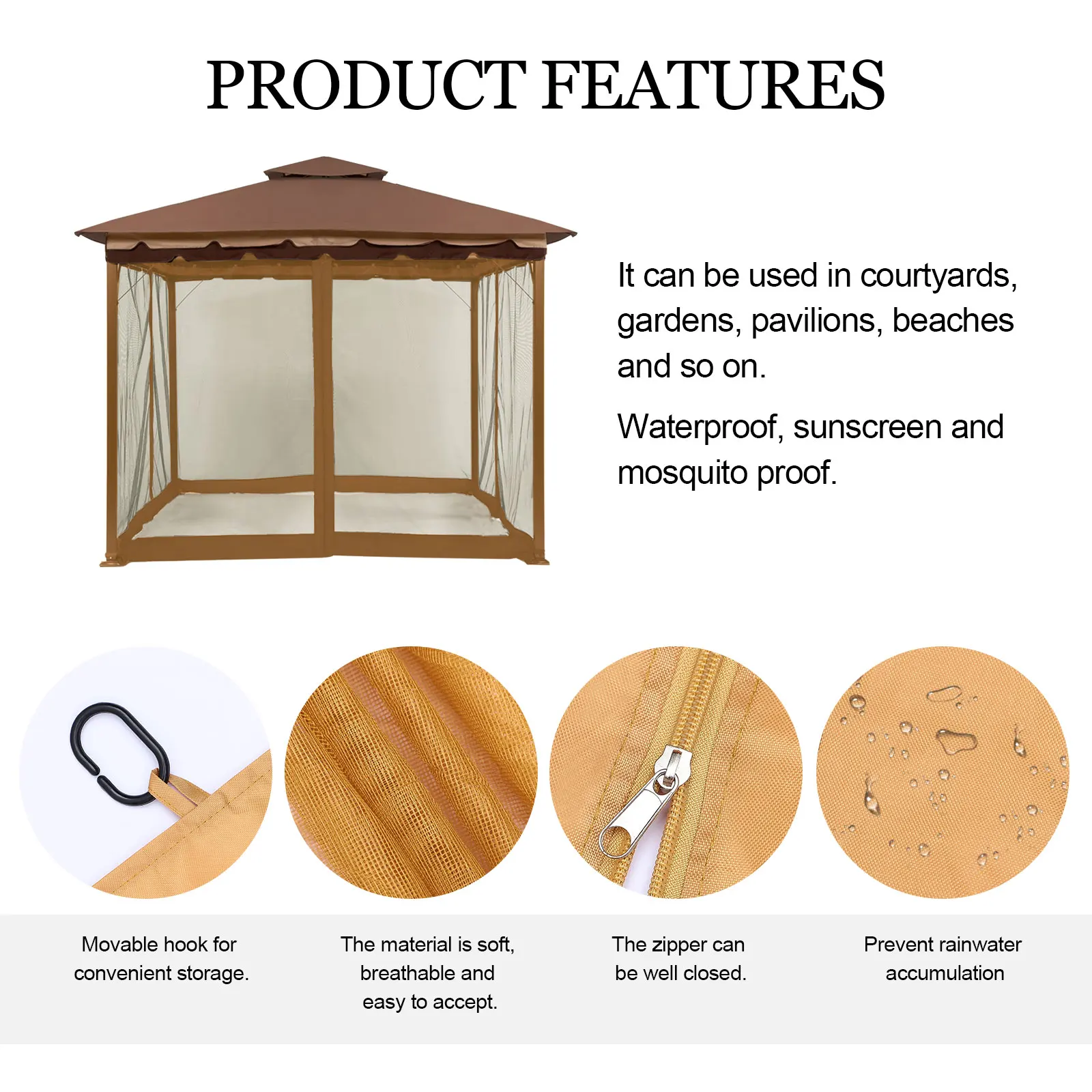 PRODUCT FEATURES

It can be used in courtyards, gardens, pavilions, beaches and so on.

Waterproof, sunscreen and mosquito proof.

Movable hook for convenient storage.

The material is soft, breathable and easy to accept.

The zipper can be well closed.

Prevent rainwater accumulation